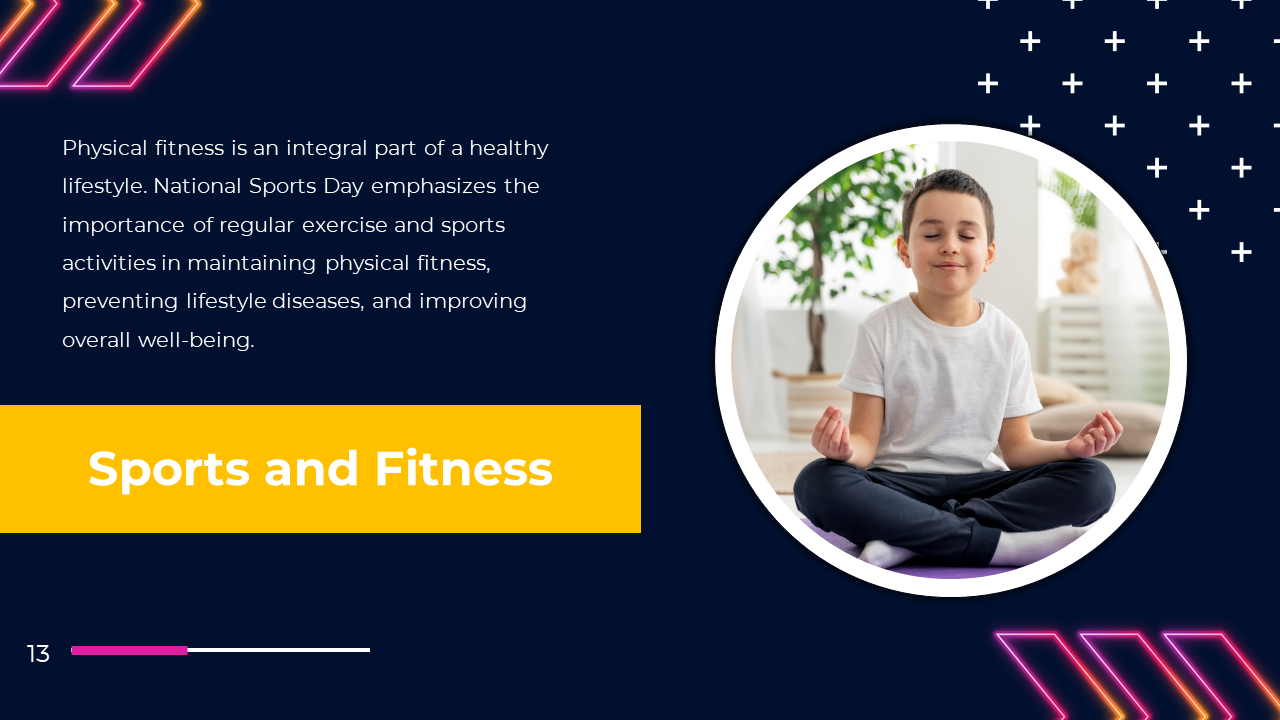 Physical fitness is an integral part of a healthy lifestyle. National Sports Day emphasizes the importance of regular exercise and sports activities in maintaining physical fitness, preventing lifestyle diseases, and improving overall well-being.

Sports and Fitness

13